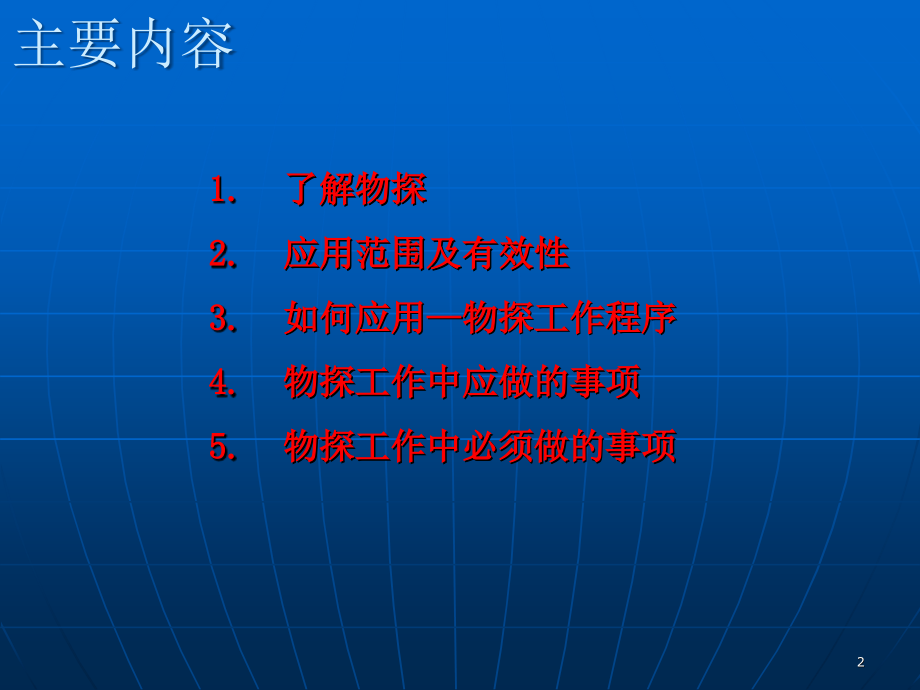 主要内容

1. 了解物探
2. 应用范围及有效性
3. 如何应用—物探工作程序
4. 物探工作中应做的事项
5. 物探工作中必须做的事项

2